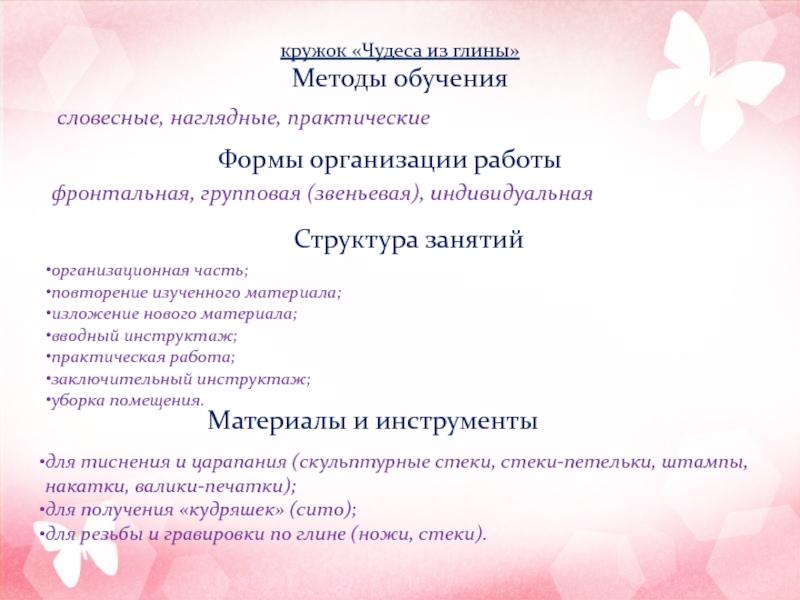 кружок «Чудеса из глины»
Методы обучения

словесные, наглядные, практические

Формы организации работы

фронтальная, групповая (звеньевая), индивидуальная

Структура занятий

•организационная часть;
•повторение изученного материала;
•изложение нового материала;
•вводный инструктаж;
•практическая работа;
•заключительный инструктаж;
•уборка помещения.

Материалы и инструменты

•для тиснения и царапания (скульптурные стеки, стеки-петельки, штампы, накатки, валики-печатки);
•для получения «кудряшек» (сито);
•для резьбы и гравировки по глине (ножи, стеки).